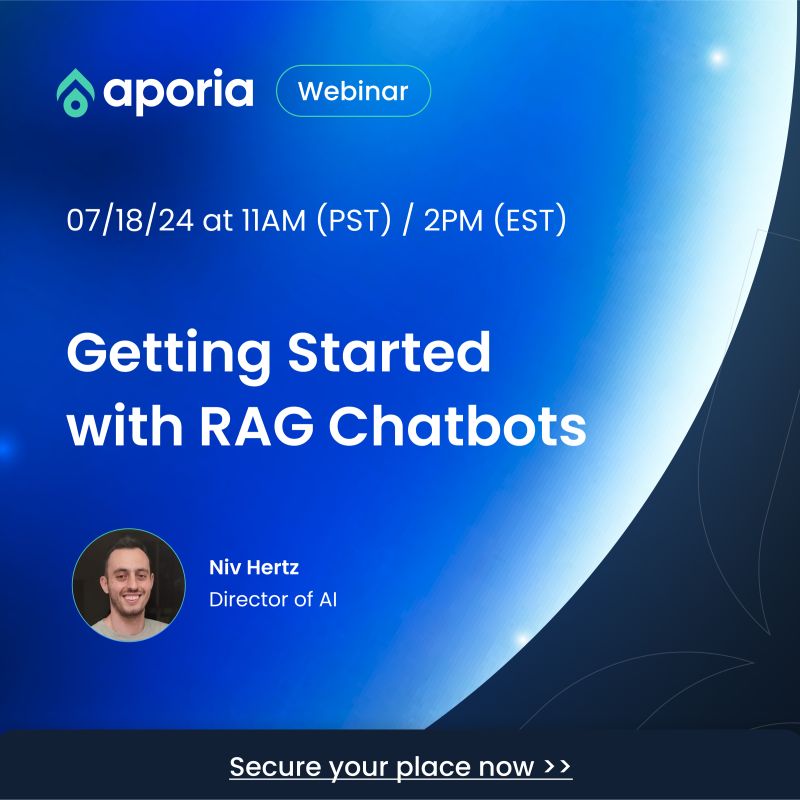 aporia Webinar

07/18/24 at 11AM (PST) / 2PM (EST)

Getting Started with RAG Chatbots

Niv Hertz
Director of AI

Secure your place now >>